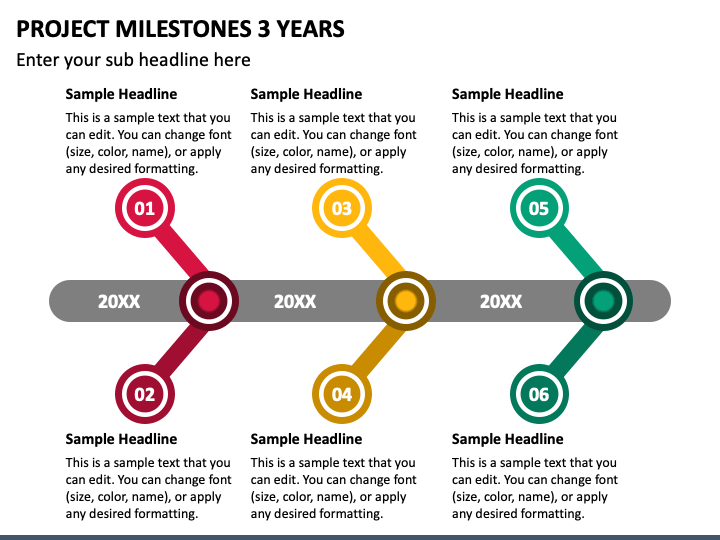 PROJECT MILESTONES 3 YEARS

Enter your sub headline here

Sample Headline

This is a sample text that you can edit. You can change font (size, color, name), or apply any desired formatting.

Sample Headline

This is a sample text that you can edit. You can change font (size, color, name), or apply any desired formatting.

Sample Headline

This is a sample text that you can edit. You can change font (size, color, name), or apply any desired formatting.

01

03

05

20XX

20XX

20XX

02

04

06

Sample Headline

This is a sample text that you can edit. You can change font (size, color, name), or apply any desired formatting.

Sample Headline

This is a sample text that you can edit. You can change font (size, color, name), or apply any desired formatting.

Sample Headline

This is a sample text that you can edit. You can change font (size, color, name), or apply any desired formatting.